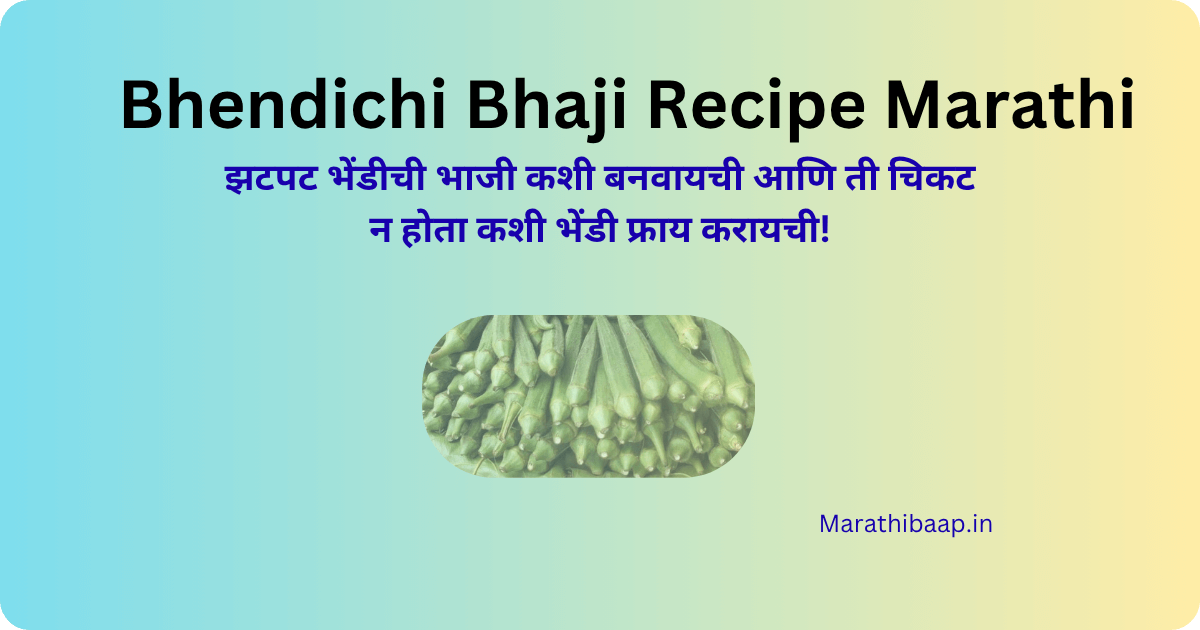 Bhendichi Bhaji Recipe Marathi

झटपट भेंडीची भाजी कशी बनवायची आणि ती चिकट न होता कशी भेंडी फ्राय करायची!

Marathibaap.in